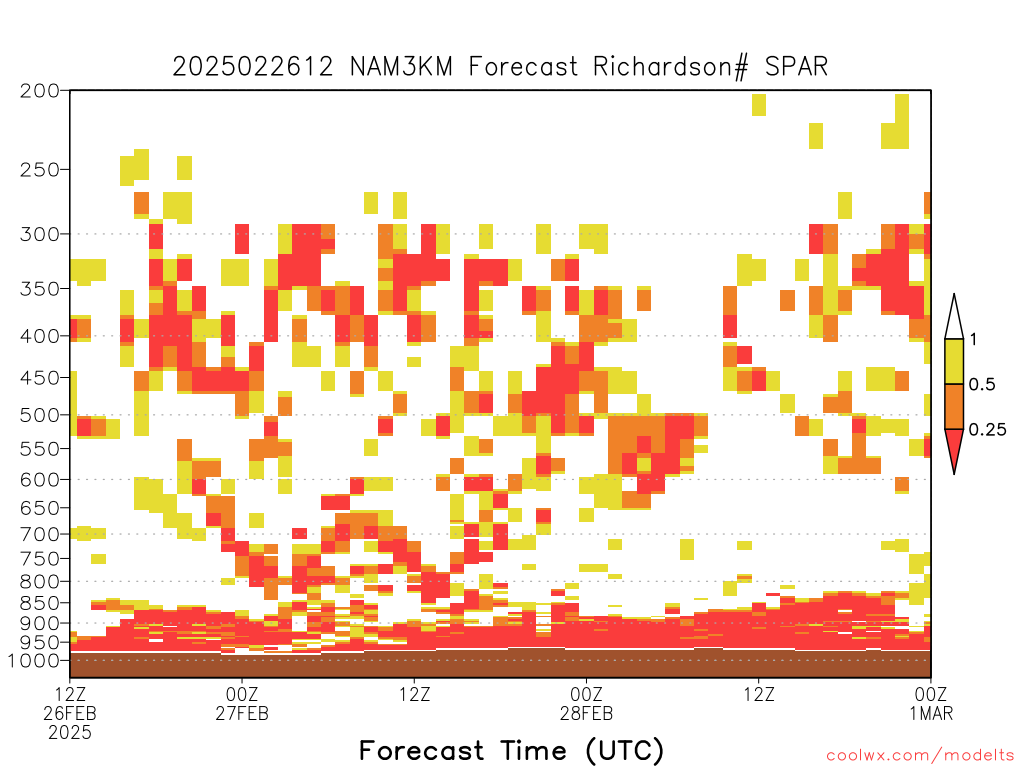 2025022612 NAM3KM Forecast Richardson# SPAR

200
250
300
350
400
450
500
550
600
650
700
750
800
850
900
950
1000

1
0.5
0.25

12Z
26FEB
2025

00Z
27FEB

12Z

00Z
28FEB

12Z

00Z
1MAR

Forecast Time (UTC)

coolwx.com/modelts